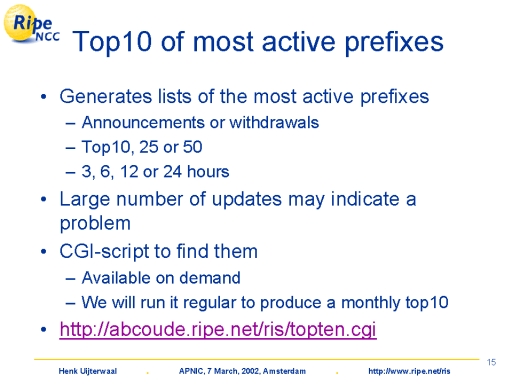 Ripe NCC

Top10 of most active prefixes

• Generates lists of the most active prefixes
– Announcements or withdrawals
– Top10, 25 or 50
– 3, 6, 12 or 24 hours

• Large number of updates may indicate a problem

• CGI-script to find them
– Available on demand
– We will run it regular to produce a monthly top10

• http://abcoude.ripe.net/ris/topten.cgi

15

Henk Uijterwaal . APNIC, 7 March, 2002, Amsterdam . http://www.ripe.net/ris